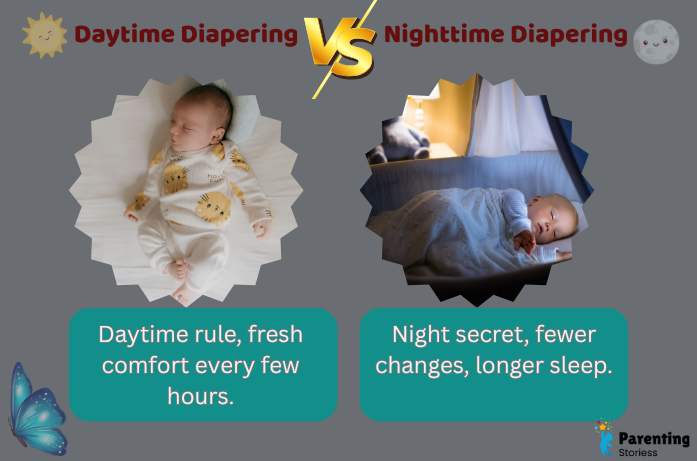 Daytime Diapering VS Nighttime Diapering

Daytime rule, fresh comfort every few hours.

Night secret, fewer changes, longer sleep.

Parenting Storiess